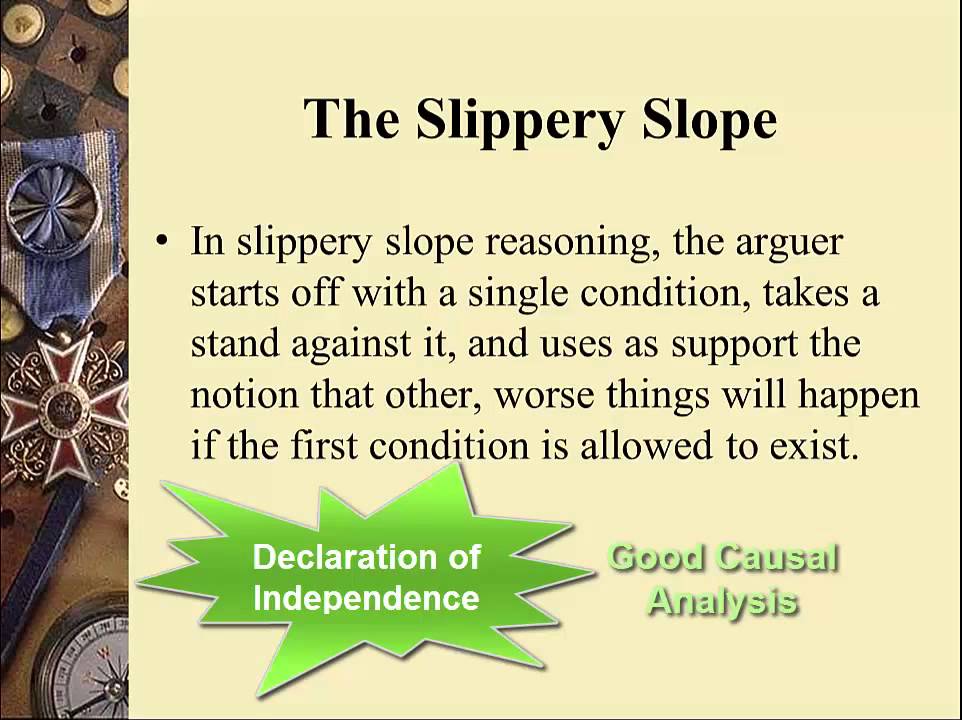 The Slippery Slope

• In slippery slope reasoning, the arguer starts off with a single condition, takes a stand against it, and uses as support the notion that other, worse things will happen if the first condition is allowed to exist.

Declaration of Independence

Good Causal Analysis